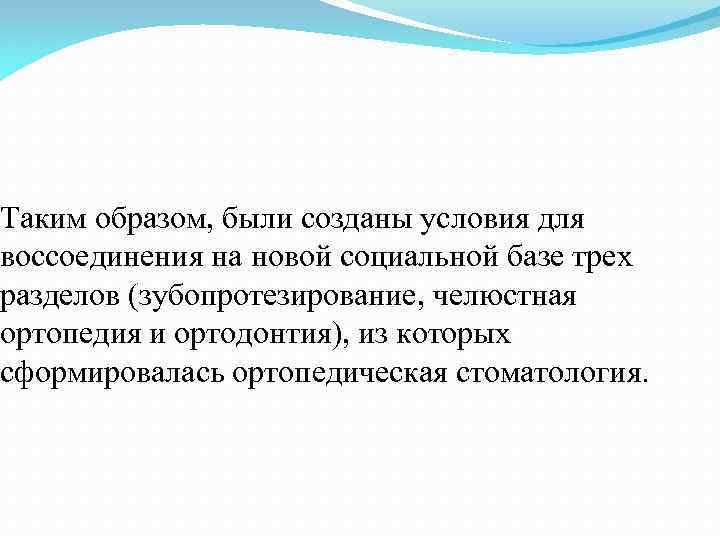 Таким образом, были созданы условия для воссоединения на новой социальной базе трех разделов (зубопротезирование, челюстная ортопедия и ортодонтия), из которых сформировалась ортопедическая стоматология.